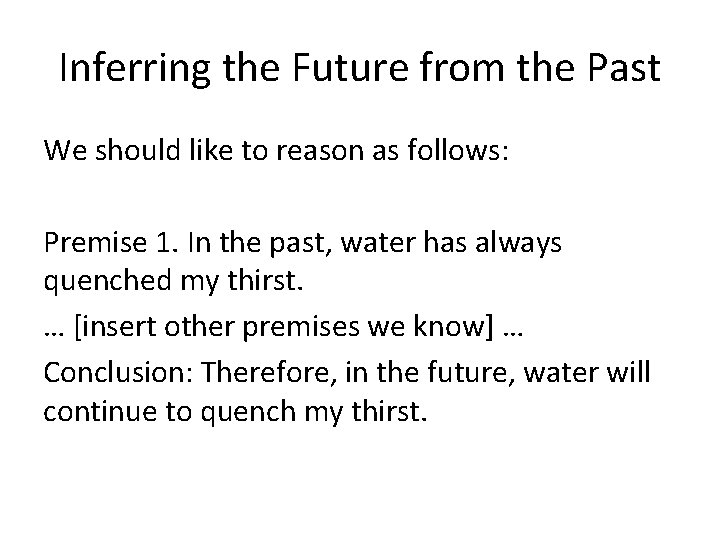 Inferring the Future from the Past

We should like to reason as follows:

Premise 1. In the past, water has always quenched my thirst.

… [insert other premises we know] …

Conclusion: Therefore, in the future, water will continue to quench my thirst.